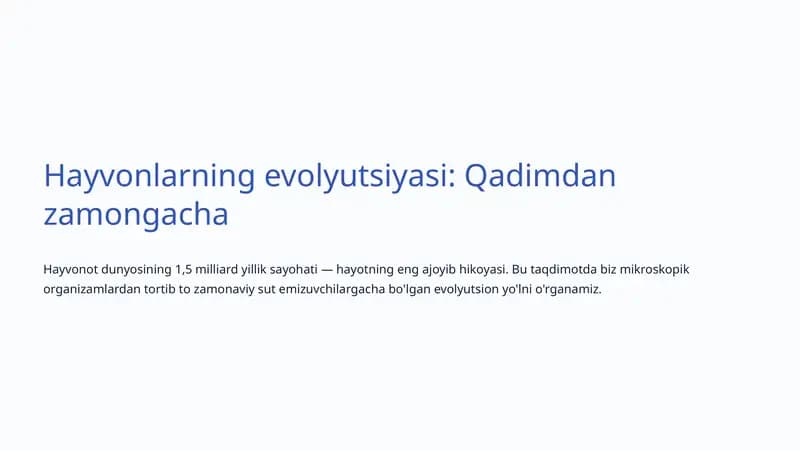 Hayvonlarning evolyutsiyasi: Qadimdan zamongacha

Hayvonot dunyosining 1,5 milliard yillik sayohati — hayotning eng ajoyib hikoyasi. Bu taqdimotda biz mikroskopik organizamlardan tortib to zamonaviy sut emizuvchilargacha bo'lgan evolyutsion yo'lni o'rganamiz.